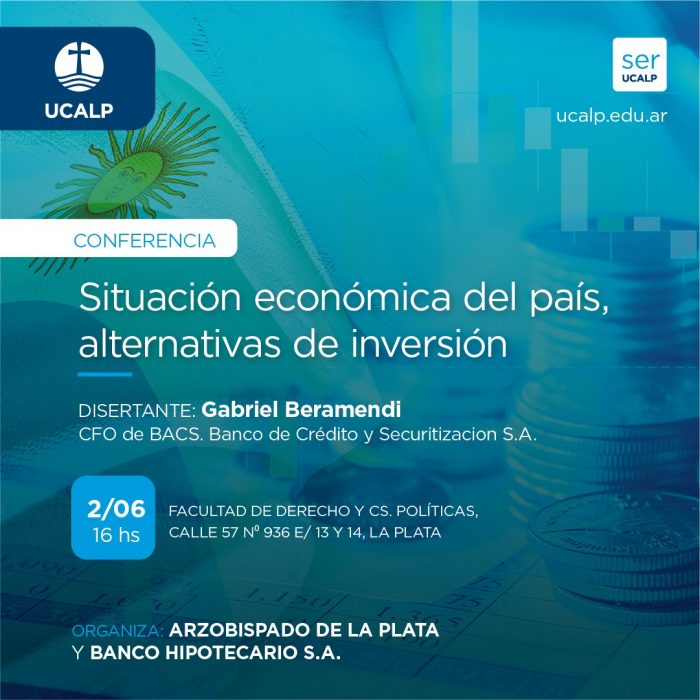 UCALP

ser
UCALP

ucalp.edu.ar

CONFERENCIA

Situación económica del país, alternativas de inversión

DISERTANTE: Gabriel Beramendi
CFO de BACS. Banco de Crédito y Securitizacion S.A.

2/06
16 hs

FACULTAD DE DERECHO Y CS. POLÍTICAS,
CALLE 57 Nº 936 E/ 13 Y 14, LA PLATA

ORGANIZA: ARZOBISPADO DE LA PLATA
Y BANCO HIPOTECARIO S.A.